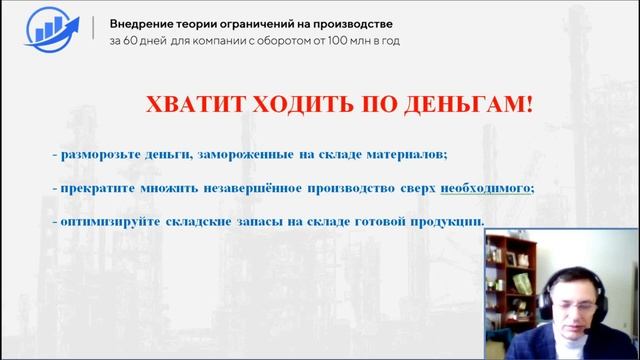 Внедрение теории ограничений на производстве
за 60 дней для компании с оборотом от 100 млн в год

ХВАТИТ ХОДИТЬ ПО ДЕНЬГАМ!

- разморозьте деньги, замороженные на складе материалов;

- прекратите множить незавершённое производство сверх необходимого;

- оптимизируйте складские запасы на складе готовой продукции.